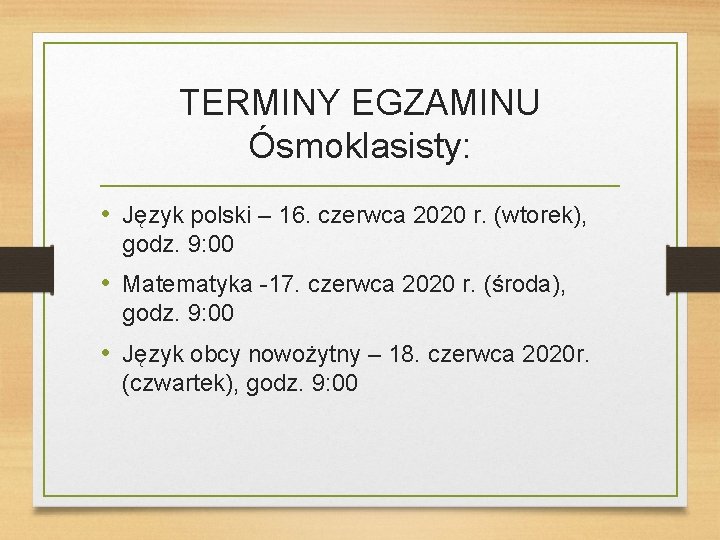 TERMINY EGZAMINU Ósmoklasisty:

• Język polski – 16. czerwca 2020 r. (wtorek), godz. 9:00

• Matematyka -17. czerwca 2020 r. (środa), godz. 9:00

• Język obcy nowożytny – 18. czerwca 2020r. (czwartek), godz. 9:00